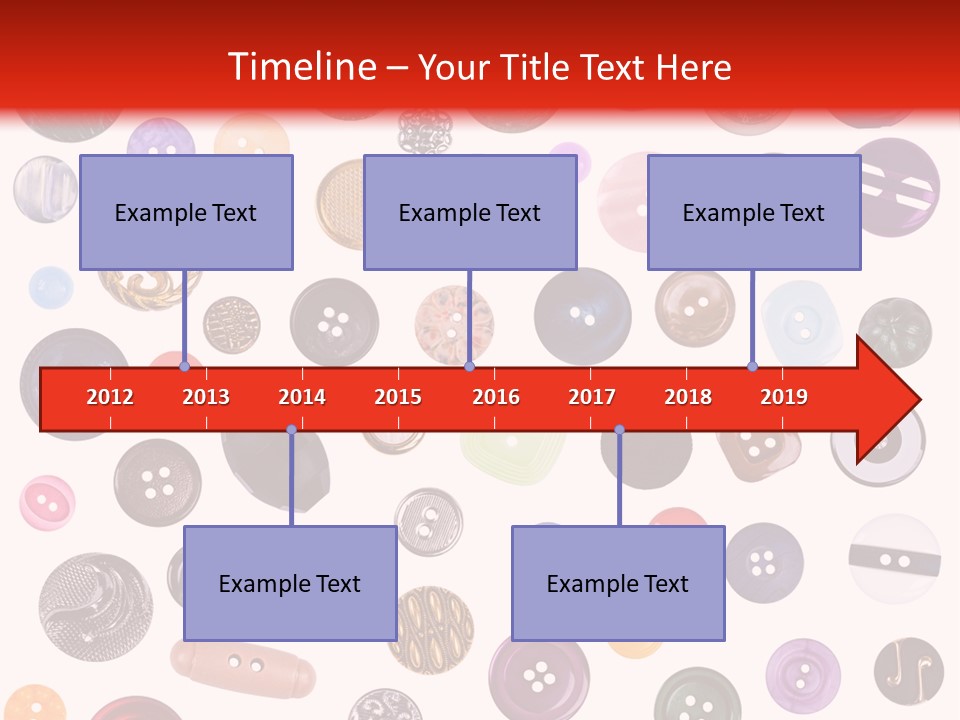 Timeline – Your Title Text Here

Example Text

Example Text

Example Text

2012 2013 2014 2015 2016 2017 2018 2019

Example Text

Example Text